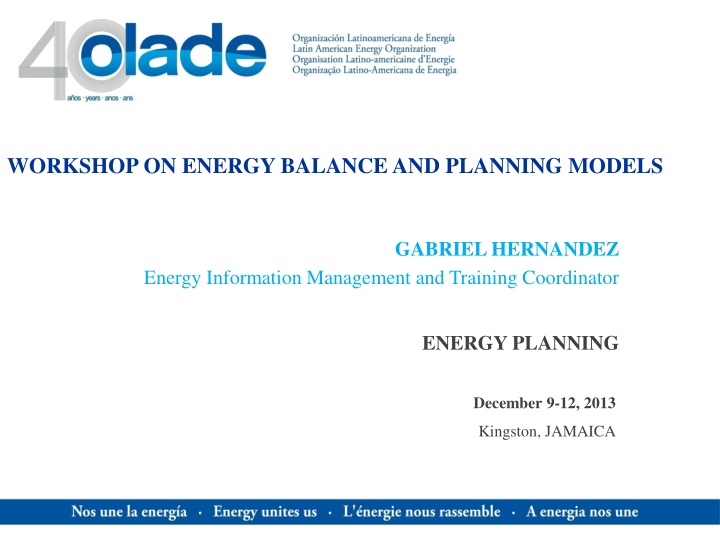 40 olade
años · years · anos · ans

Organización Latinoamericana de Energía
Latin American Energy Organization
Organisation Latino-americaine d'Energie
Organização Latino-Americana de Energia

WORKSHOP ON ENERGY BALANCE AND PLANNING MODELS

GABRIEL HERNANDEZ
Energy Information Management and Training Coordinator

ENERGY PLANNING

December 9-12, 2013
Kingston, JAMAICA

Nos une la energía · Energy unites us · L'énergie nous rassemble · A energia nos une